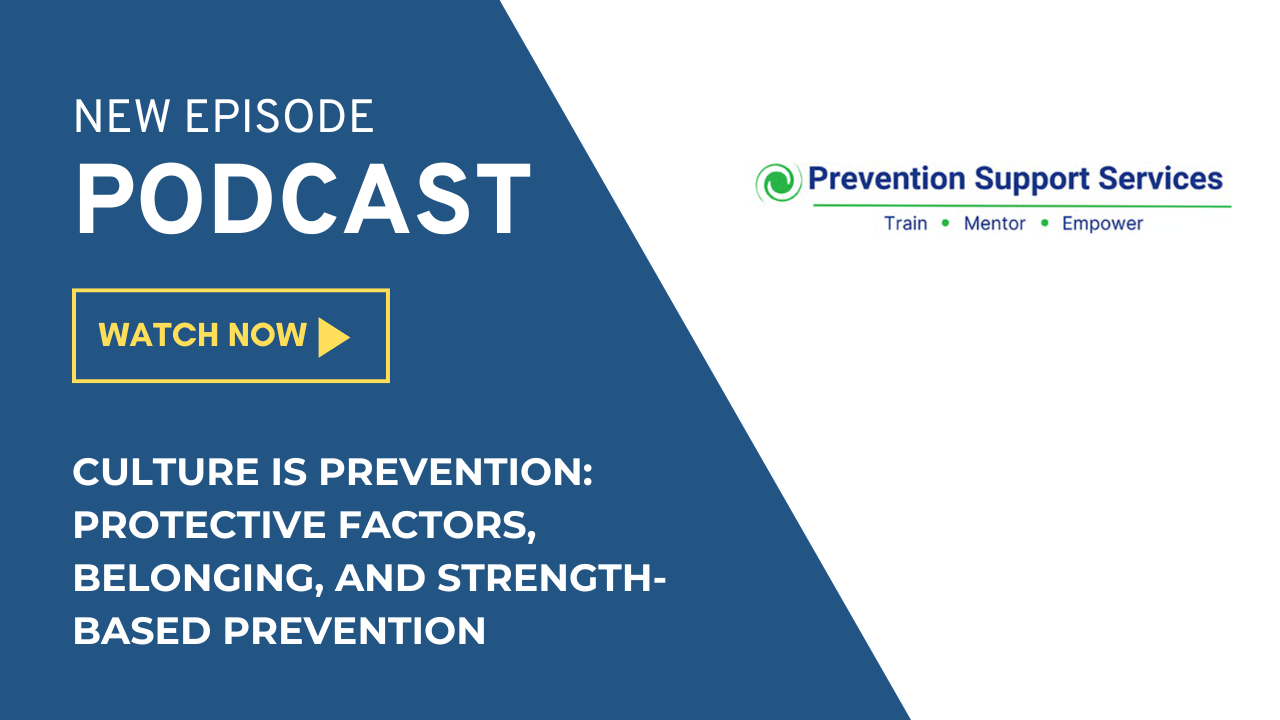 NEW EPISODE
PODCAST

WATCH NOW

CULTURE IS PREVENTION: PROTECTIVE FACTORS, BELONGING, AND STRENGTH-BASED PREVENTION

Prevention Support Services
Train • Mentor • Empower